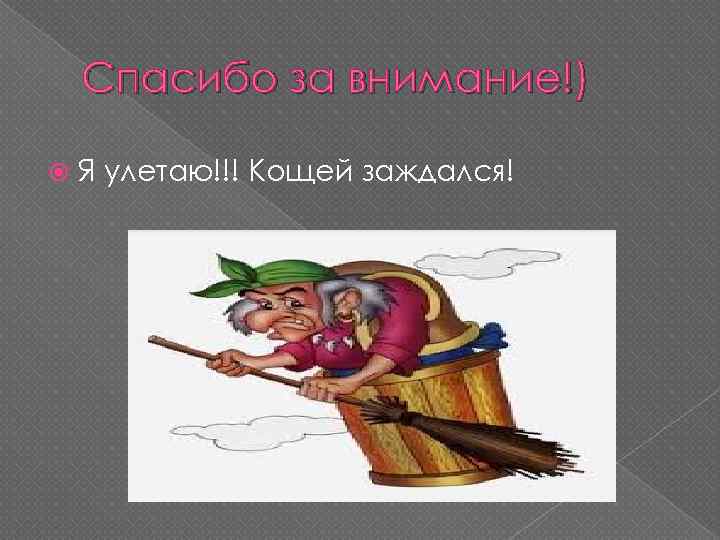 Спасибо за внимание!)

Я улетаю!!! Кощей заждался!